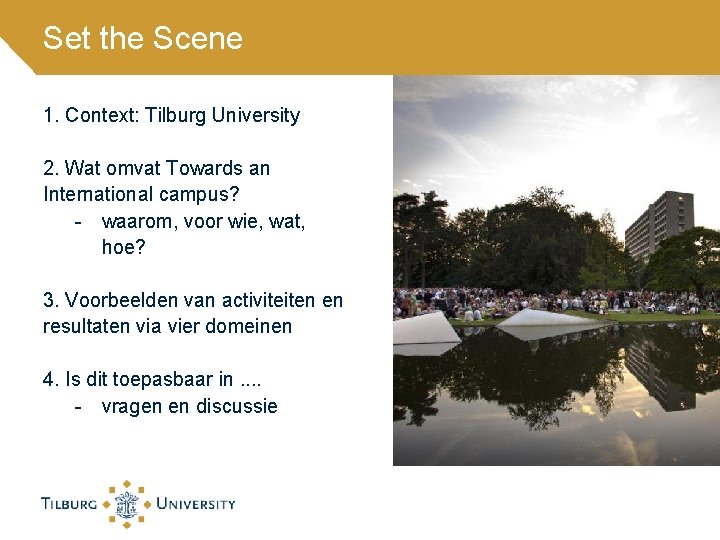 Set the Scene

1. Context: Tilburg University

2. Wat omvat Towards an International campus?
- waarom, voor wie, wat, hoe?

3. Voorbeelden van activiteiten en resultaten via vier domeinen

4. Is dit toepasbaar in ....
- vragen en discussie

TILBURG UNIVERSITY